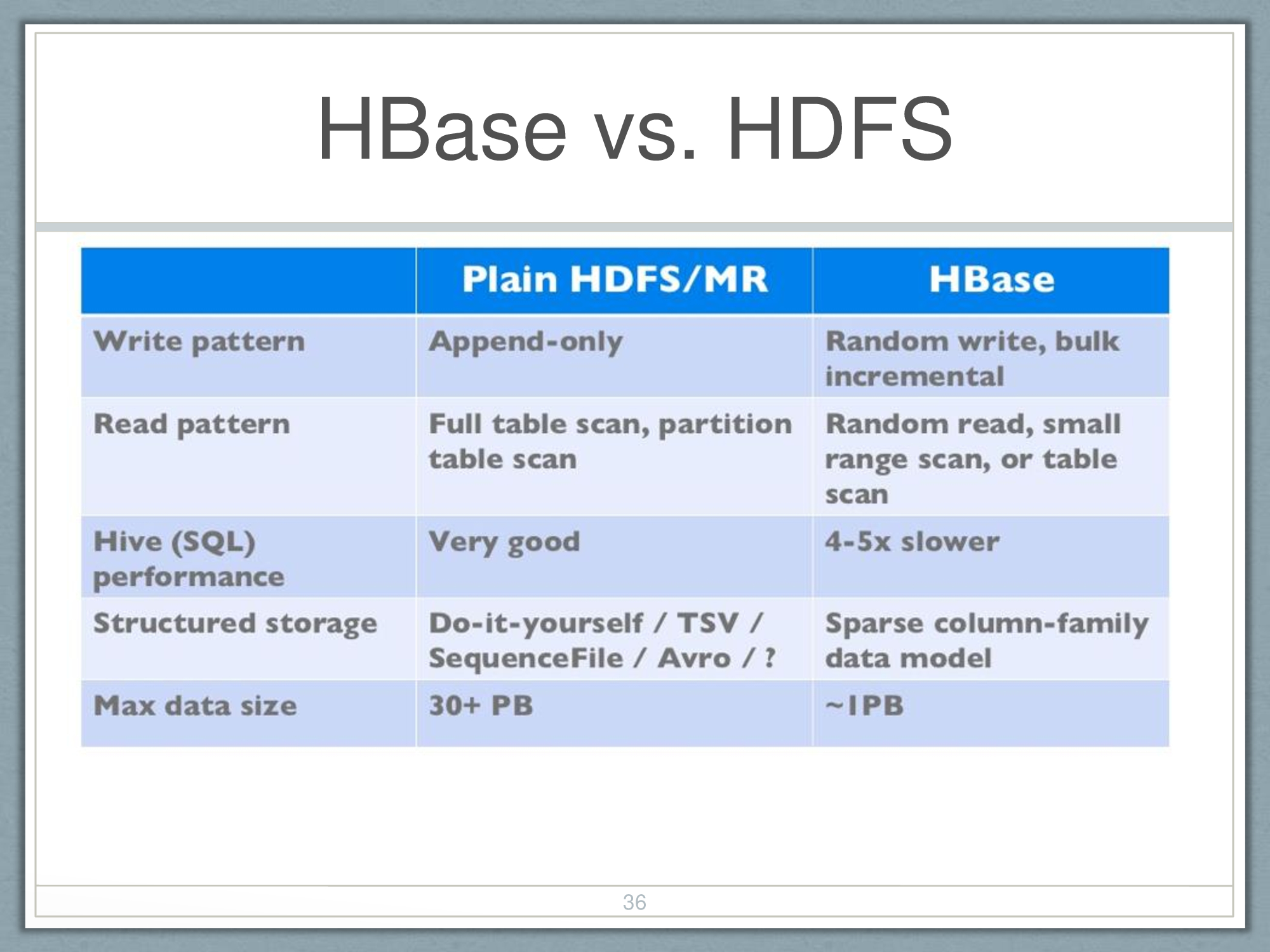 HBase vs. HDFS

| | Plain HDFS/MR | HBase |
|---|---|---|
| Write pattern | Append-only | Random write, bulk incremental |
| Read pattern | Full table scan, partition table scan | Random read, small range scan, or table scan |
| Hive (SQL) performance | Very good | 4-5x slower |
| Structured storage | Do-it-yourself / TSV / SequenceFile / Avro / ? | Sparse column-family data model |
| Max data size | 30+ PB | ~1PB |

36